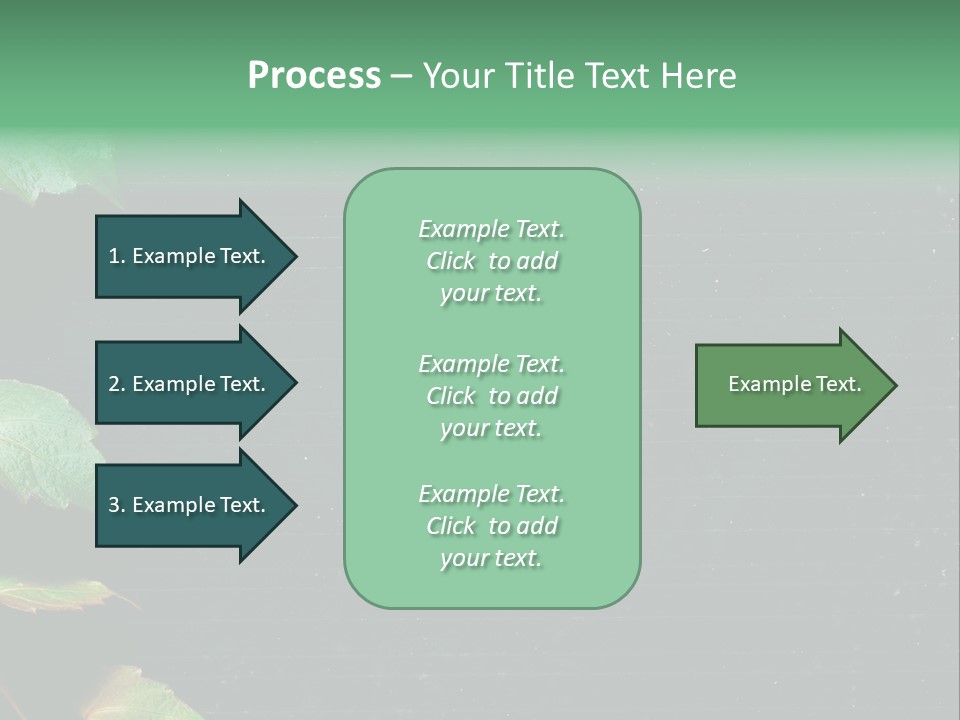 Process – Your Title Text Here

1. Example Text.

2. Example Text.

3. Example Text.

Example Text. Click to add your text.

Example Text. Click to add your text.

Example Text. Click to add your text.

Example Text.